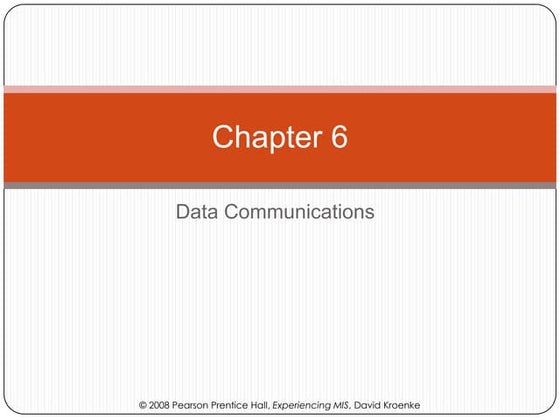 Chapter 6

Data Communications

© 2008 Pearson Prentice Hall, Experiencing MIS, David Kroenke